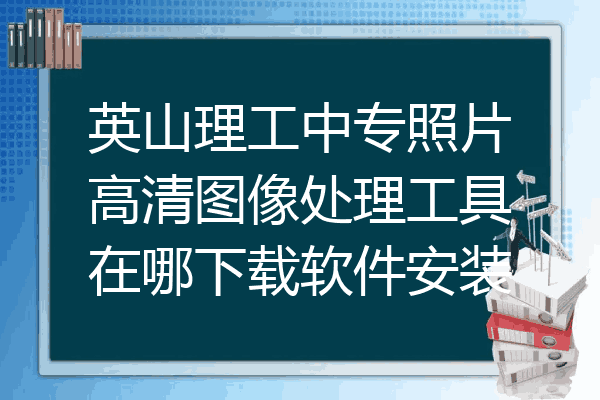 英山理工中专照片高清图像处理工具在哪下载软件安装